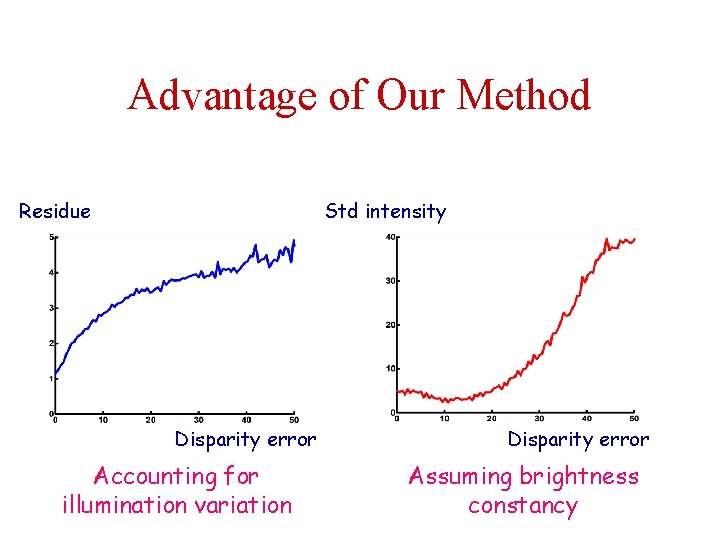 Advantage of Our Method

Residue

5
4
3
2
1
0
0 10 20 30 40 50

Disparity error

Accounting for illumination variation

Std intensity

40
30
20
10
0
0 10 20 30 40 50

Disparity error

Assuming brightness constancy